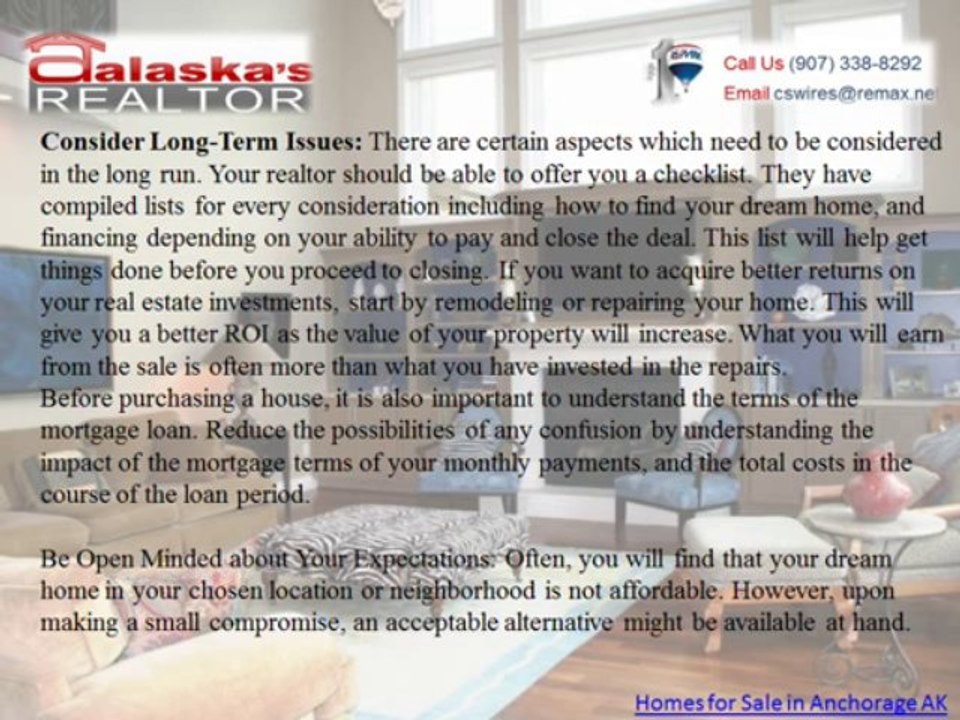 alaska's REALTOR

RE/MAX

Call Us (907) 338-8292
Email cswires@remax.ne

Consider Long-Term Issues: There are certain aspects which need to be considered in the long run. Your realtor should be able to offer you a checklist. They have compiled lists for every consideration including how to find your dream home, and financing depending on your ability to pay and close the deal. This list will help get things done before you proceed to closing. If you want to acquire better returns on your real estate investments, start by remodeling or repairing your home. This will give you a better ROI as the value of your property will increase. What you will earn from the sale is often more than what you have invested in the repairs.
Before purchasing a house, it is also important to understand the terms of the mortgage loan. Reduce the possibilities of any confusion by understanding the impact of the mortgage terms of your monthly payments, and the total costs in the course of the loan period.

Be Open Minded about Your Expectations: Often, you will find that your dream home in your chosen location or neighborhood is not affordable. However, upon making a small compromise, an acceptable alternative might be available at hand.

Homes for Sale in Anchorage AK